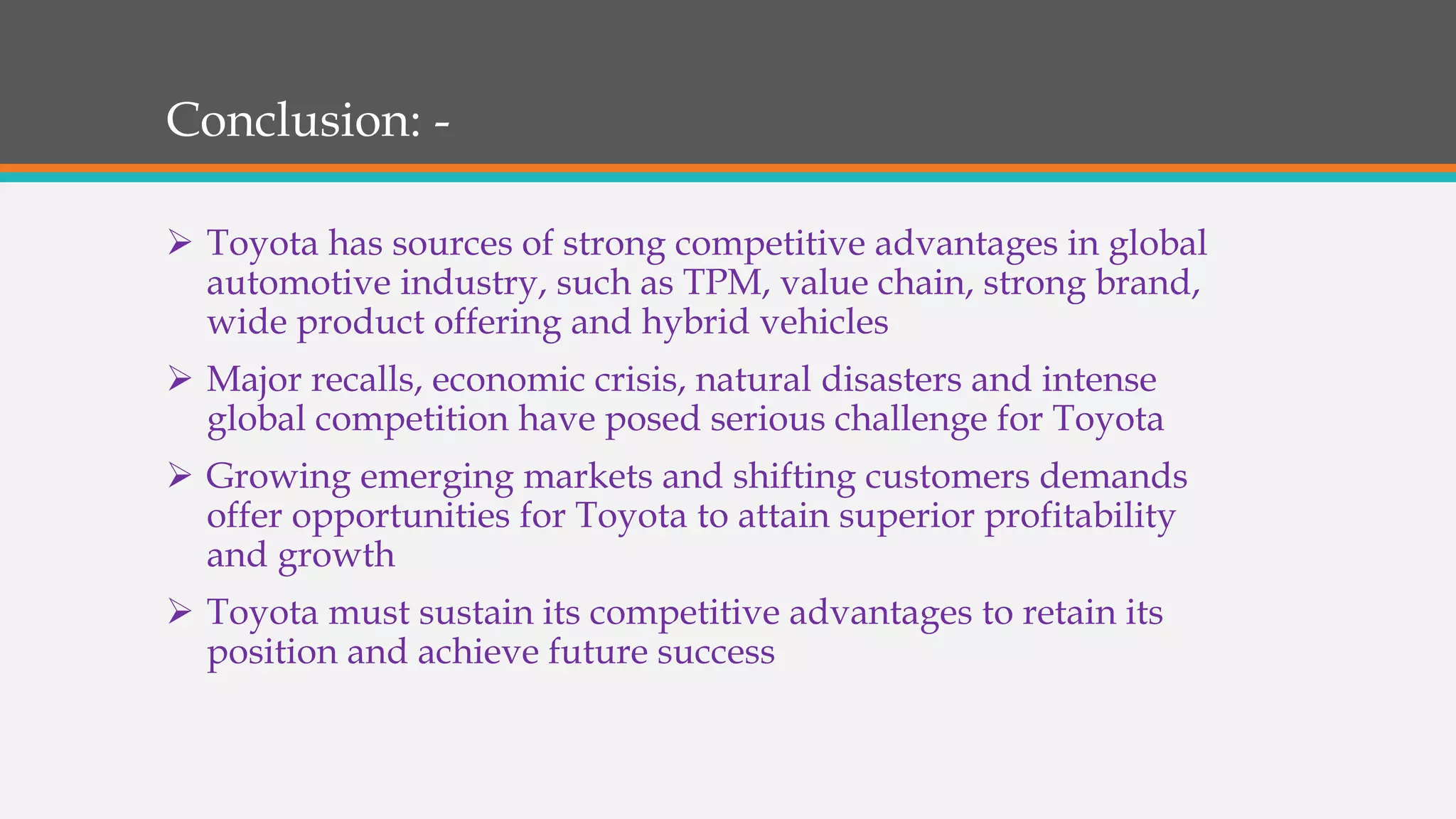 Conclusion: -

➢ Toyota has sources of strong competitive advantages in global automotive industry, such as TPM, value chain, strong brand, wide product offering and hybrid vehicles

➢ Major recalls, economic crisis, natural disasters and intense global competition have posed serious challenge for Toyota

➢ Growing emerging markets and shifting customers demands offer opportunities for Toyota to attain superior profitability and growth

➢ Toyota must sustain its competitive advantages to retain its position and achieve future success